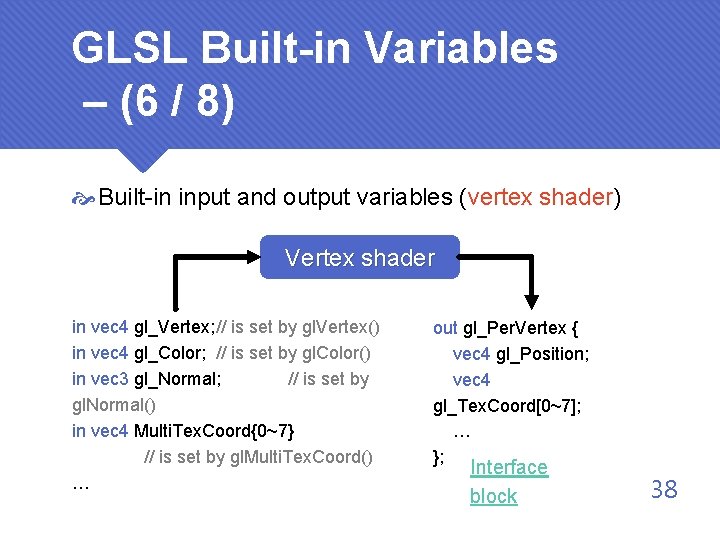 GLSL Built-in Variables – (6 / 8)

Built-in input and output variables (vertex shader)

Vertex shader

in vec4 gl_Vertex;// is set by glVertex()
in vec4 gl_Color; // is set by glColor()
in vec3 gl_Normal; // is set by glNormal()
in vec4 MultiTexCoord{0~7}
// is set by glMultiTexCoord()
…

out gl_PerVertex {
vec4 gl_Position;
vec4 gl_TexCoord[0~7];
…
};

Interface block

38